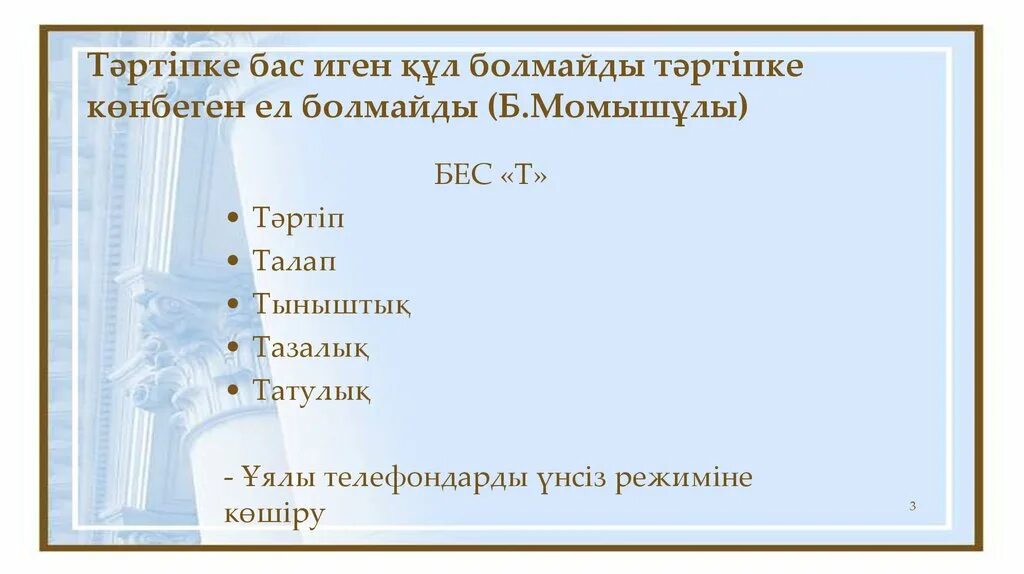 Тәртіпке бас иген құл болмайды тәртіпке көнбеген ел болмайды (Б.Момышұлы)

БЕС «Т»

• Тәртіп
• Талап
• Тыныштық
• Тазалық
• Татулық

- Ұялы телефондарды үнсіз режиміне көшіру

3